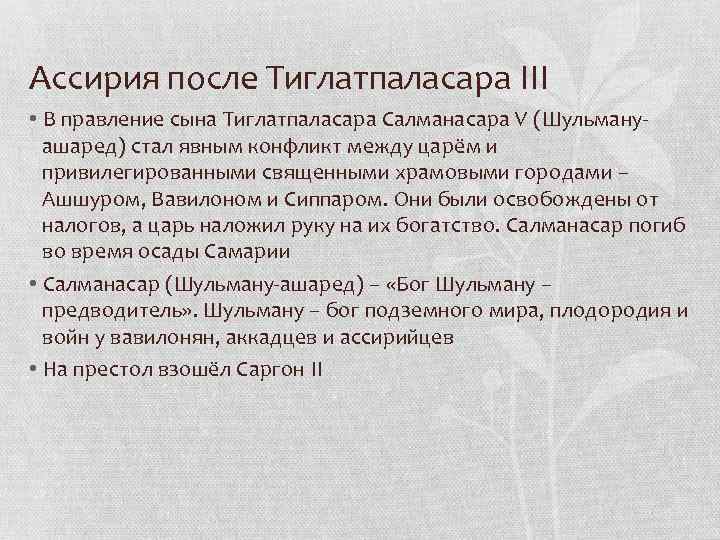 Ассирия после Тиглатпаласара III

• В правление сына Тиглатпаласара Салманасара V (Шульману-ашаред) стал явным конфликт между царём и привилегированными священными храмовыми городами – Ашшуром, Вавилоном и Сиппаром. Они были освобождены от налогов, а царь наложил руку на их богатство. Салманасар погиб во время осады Самарии

• Салманасар (Шульману-ашаред) – «Бог Шульману – предводитель». Шульману – бог подземного мира, плодородия и войн у вавилонян, аккадцев и ассирийцев

• На престол взошёл Саргон II